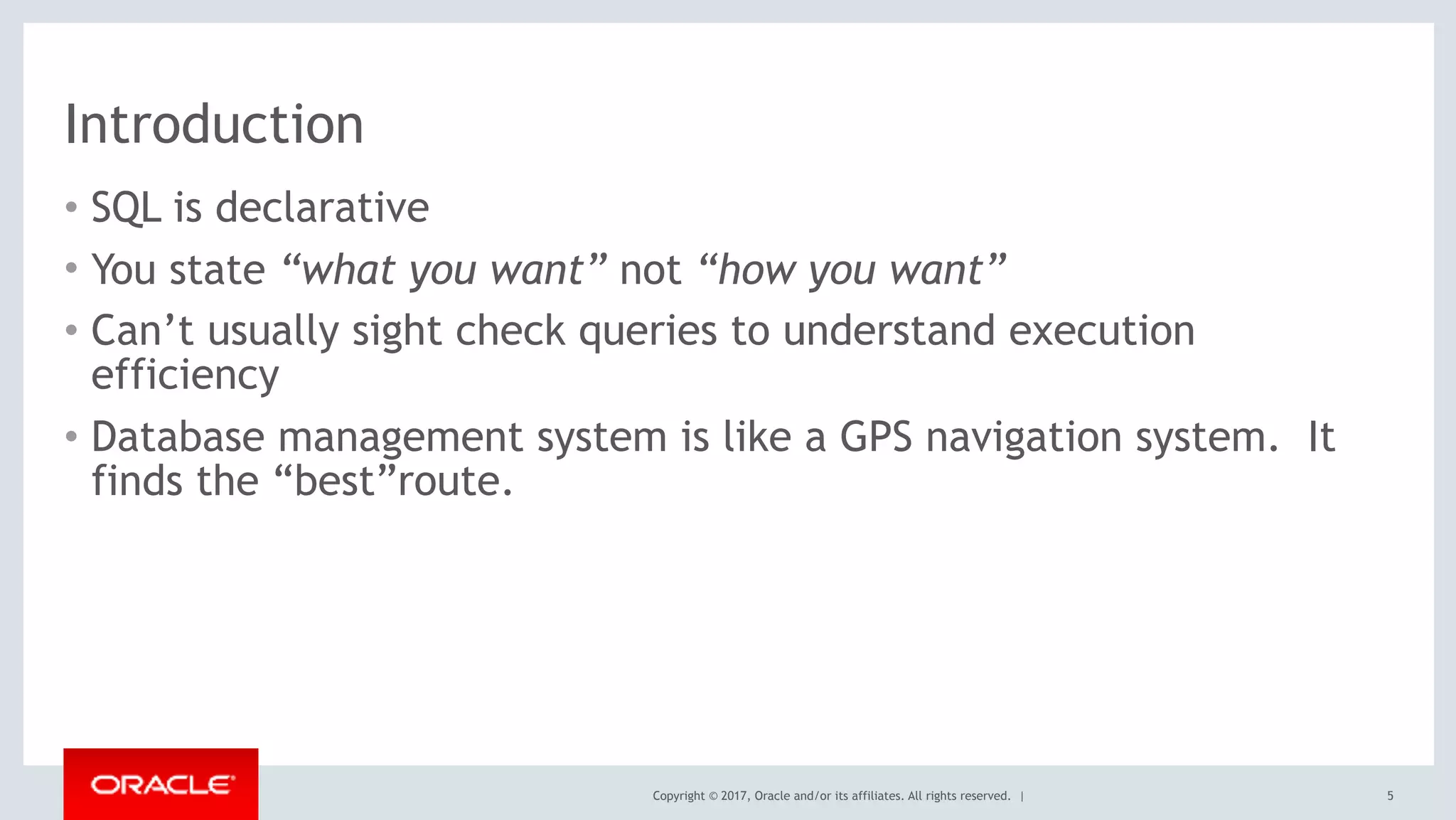 Introduction

• SQL is declarative

• You state “what you want” not “how you want”

• Can’t usually sight check queries to understand execution efficiency

• Database management system is like a GPS navigation system.  It finds the “best”route.

ORACLE

Copyright © 2017, Oracle and/or its affiliates. All rights reserved. |

5